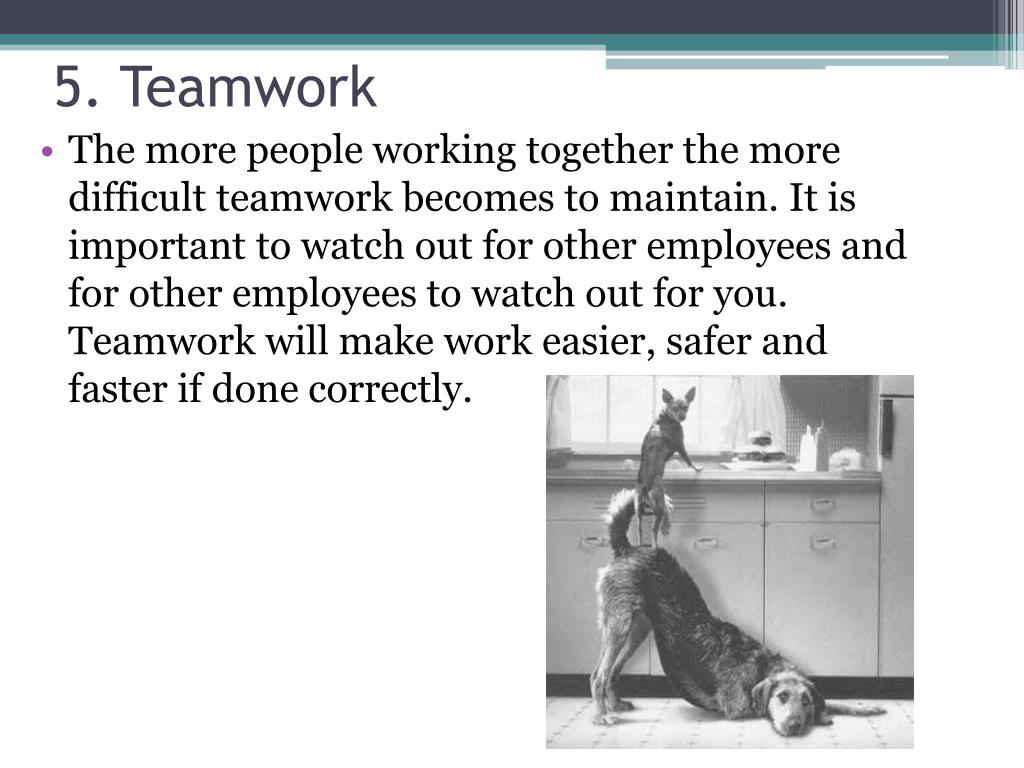 5. Teamwork

• The more people working together the more difficult teamwork becomes to maintain. It is important to watch out for other employees and for other employees to watch out for you. Teamwork will make work easier, safer and faster if done correctly.